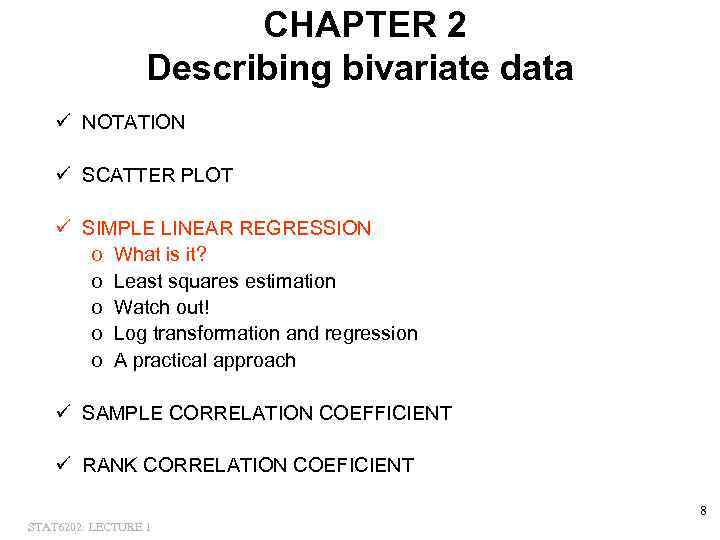 CHAPTER 2
Describing bivariate data

✓ NOTATION

✓ SCATTER PLOT

✓ SIMPLE LINEAR REGRESSION
o What is it?
o Least squares estimation
o Watch out!
o Log transformation and regression
o A practical approach

✓ SAMPLE CORRELATION COEFFICIENT

✓ RANK CORRELATION COEFICIENT

8

STAT6202: LECTURE 1